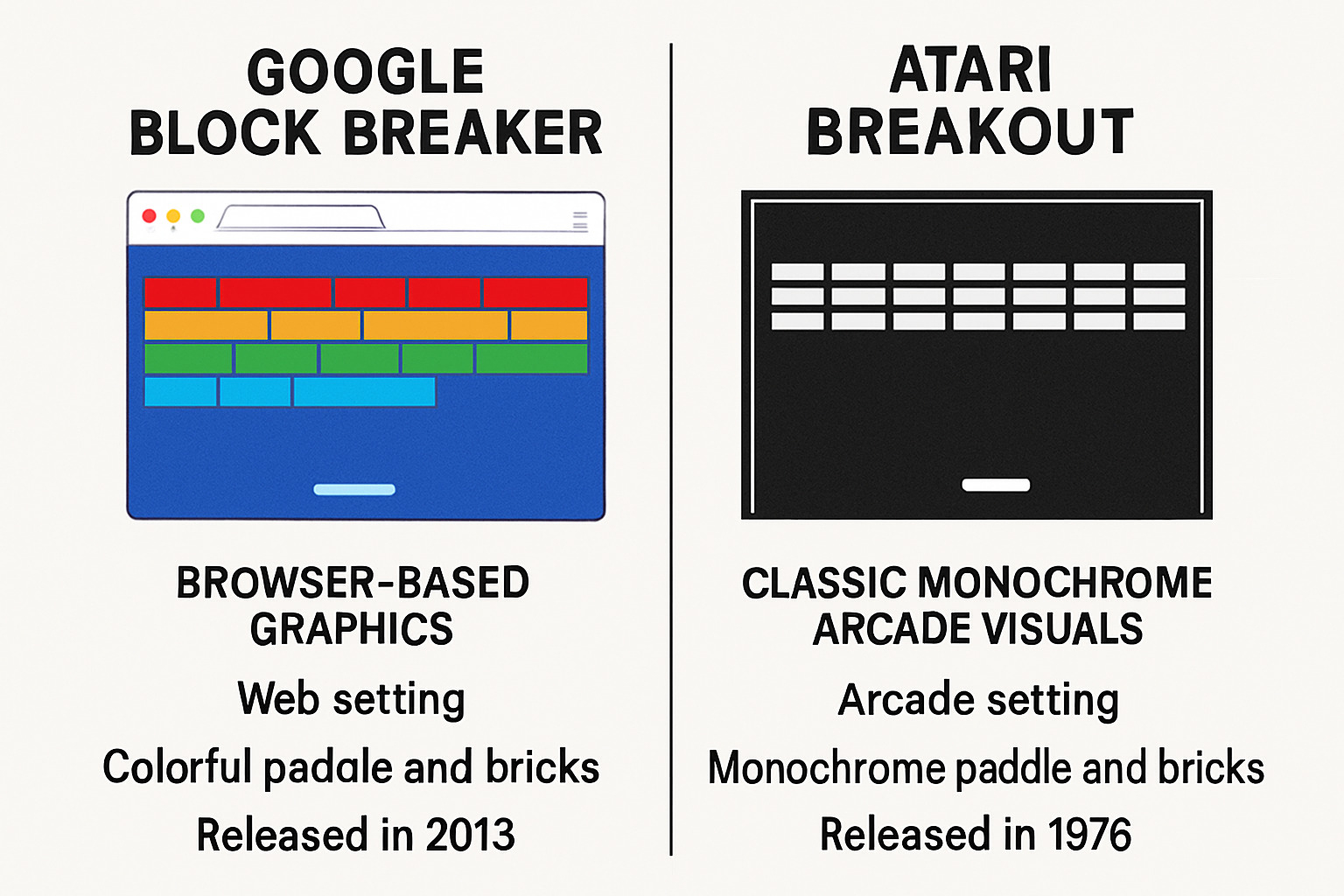 GOOGLE BLOCK BREAKER

BROWSER-BASED GRAPHICS

Web setting

Colorful padale and bricks

Released in 2013

ATARI BREAKOUT

CLASSIC MONOCHROME ARCADE VISUALS

Arcade setting

Monochrome paddle and bricks

Released in 1976